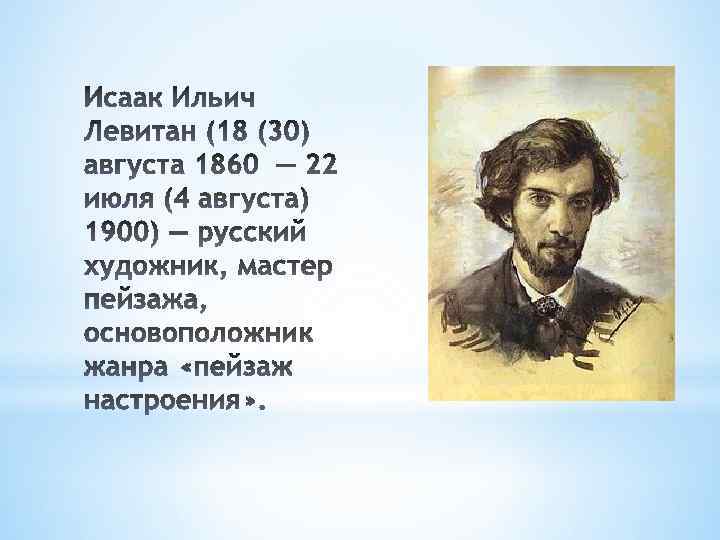 Исаак Ильич Левитан (18 (30) августа 1860 — 22 июля (4 августа) 1900) — русский художник, мастер пейзажа, основоположник жанра «пейзаж настроения».